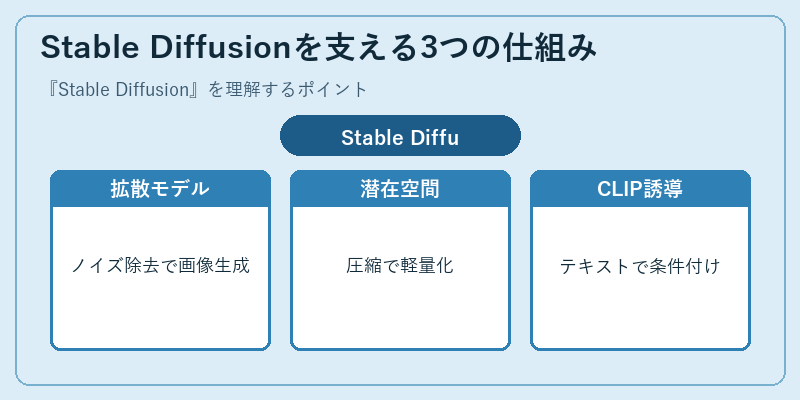 Stable Diffusionを支える3つの仕組み

『Stable Diffusion』を理解するポイント

Stable Diffu

拡散モデル

ノイズ除去で画像生成

潜在空間

圧縮で軽量化

CLIP誘導

テキストで条件付け